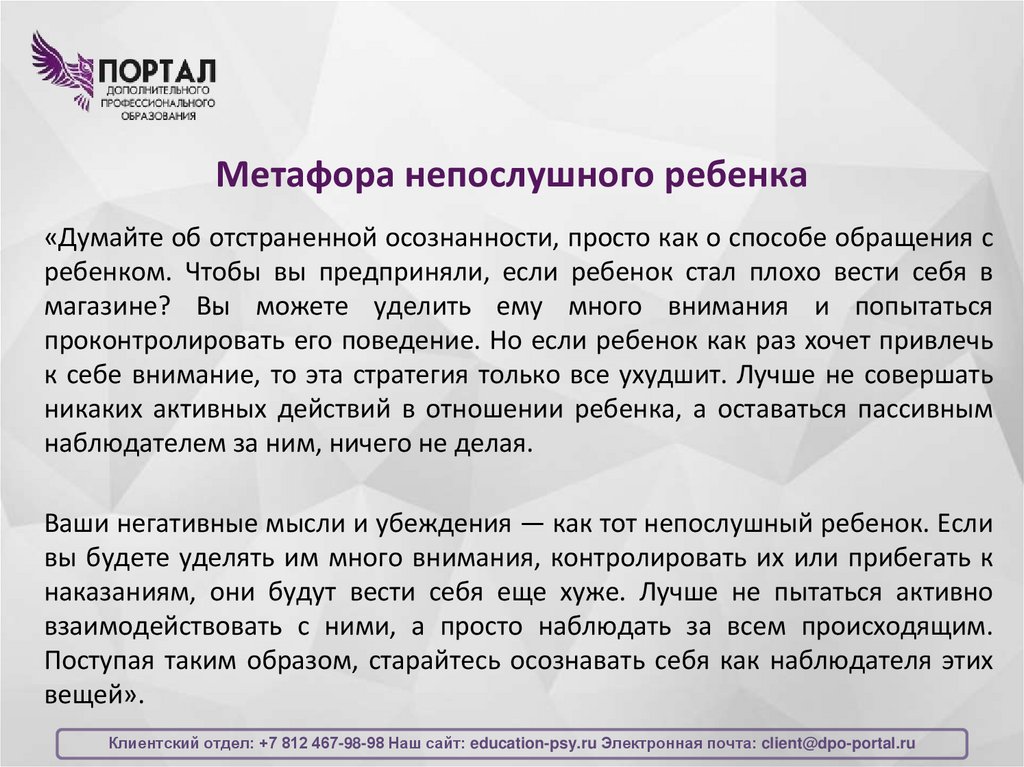 ПОРТАЛ
ДОПОЛНИТЕЛЬНОГО ПРОФЕССИОНАЛЬНОГО ОБРАЗОВАНИЯ

Метафора непослушного ребенка

«Думайте об отстраненной осознанности, просто как о способе обращения с ребенком. Чтобы вы предприняли, если ребенок стал плохо вести себя в магазине? Вы можете уделить ему много внимания и попытаться проконтролировать его поведение. Но если ребенок как раз хочет привлечь к себе внимание, то эта стратегия только все ухудшит. Лучше не совершать никаких активных действий в отношении ребенка, а оставаться пассивным наблюдателем за ним, ничего не делая.

Ваши негативные мысли и убеждения — как тот непослушный ребенок. Если вы будете уделять им много внимания, контролировать их или прибегать к наказаниям, они будут вести себя еще хуже. Лучше не пытаться активно взаимодействовать с ними, а просто наблюдать за всем происходящим. Поступая таким образом, старайтесь осознавать себя как наблюдателя этих вещей».

Клиентский отдел: +7 812 467-98-98 Наш сайт: education-psy.ru Электронная почта: client@dpo-portal.ru